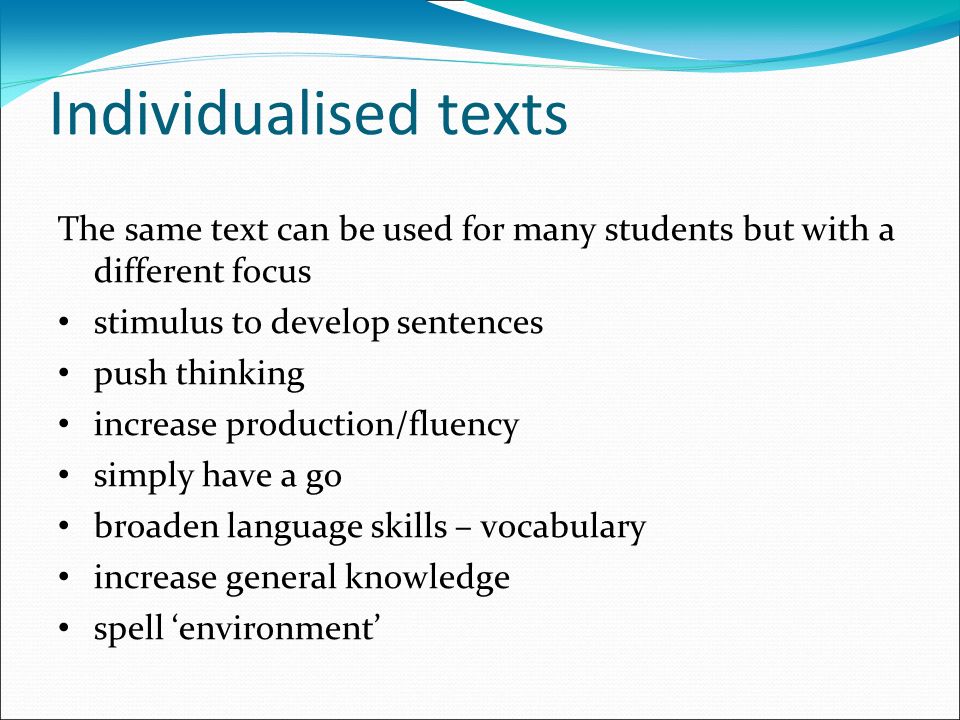 Individualised texts

The same text can be used for many students but with a different focus
• stimulus to develop sentences
• push thinking
• increase production/fluency
• simply have a go
• broaden language skills – vocabulary
• increase general knowledge
• spell ‘environment’